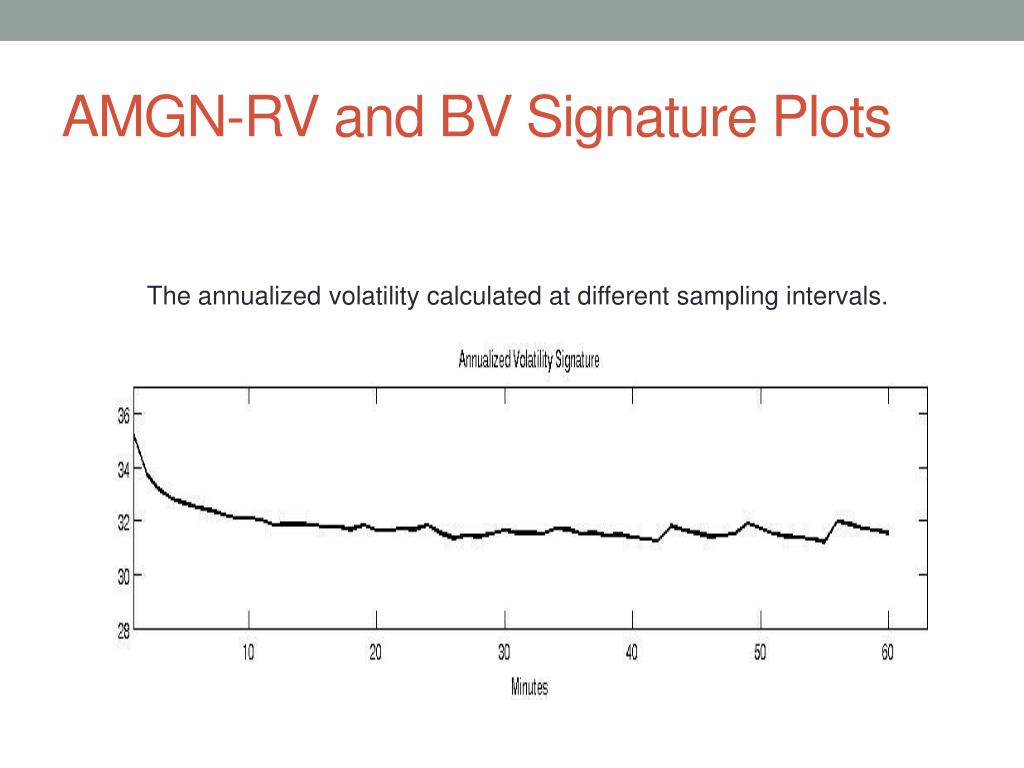 AMGN-RV and BV Signature Plots

The annualized volatility calculated at different sampling intervals.

Annualized Volatility Signature

36
34
32
30
28

10 20 30 40 50 60

Minutes